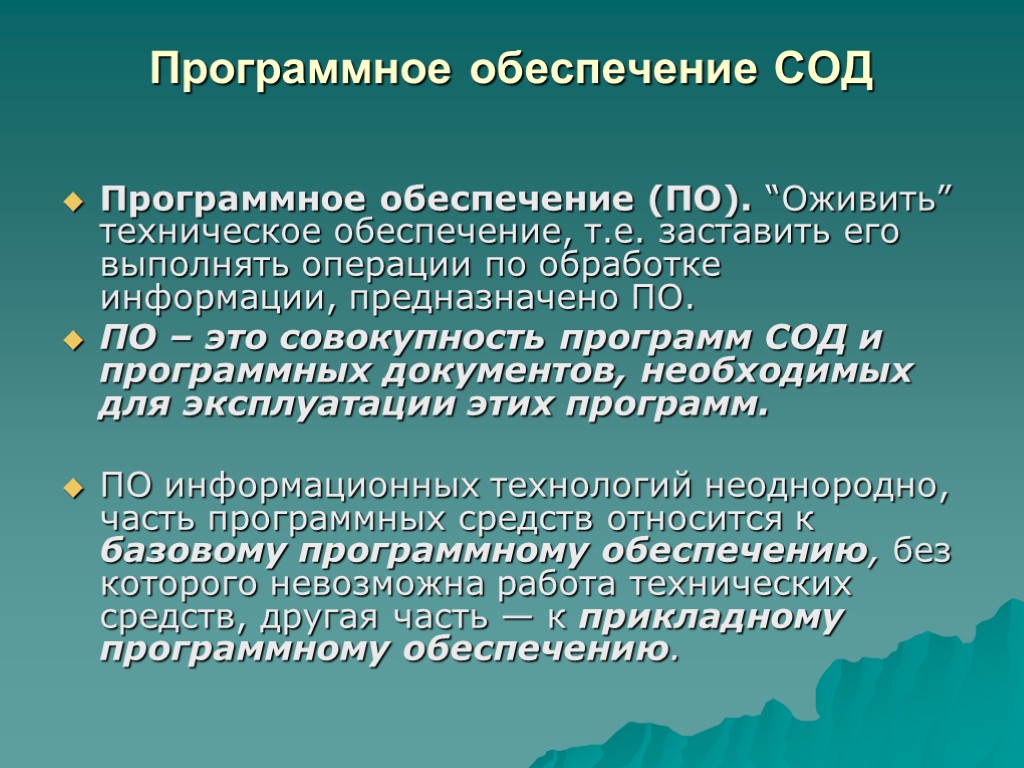 Программное обеспечение СОД

Программное обеспечение (ПО). “Оживить” техническое обеспечение, т.е. заставить его выполнять операции по обработке информации, предназначено ПО.

ПО – это совокупность программ СОД и программных документов, необходимых для эксплуатации этих программ.

ПО информационных технологий неоднородно, часть программных средств относится к базовому программному обеспечению, без которого невозможна работа технических средств, другая часть — к прикладному программному обеспечению.